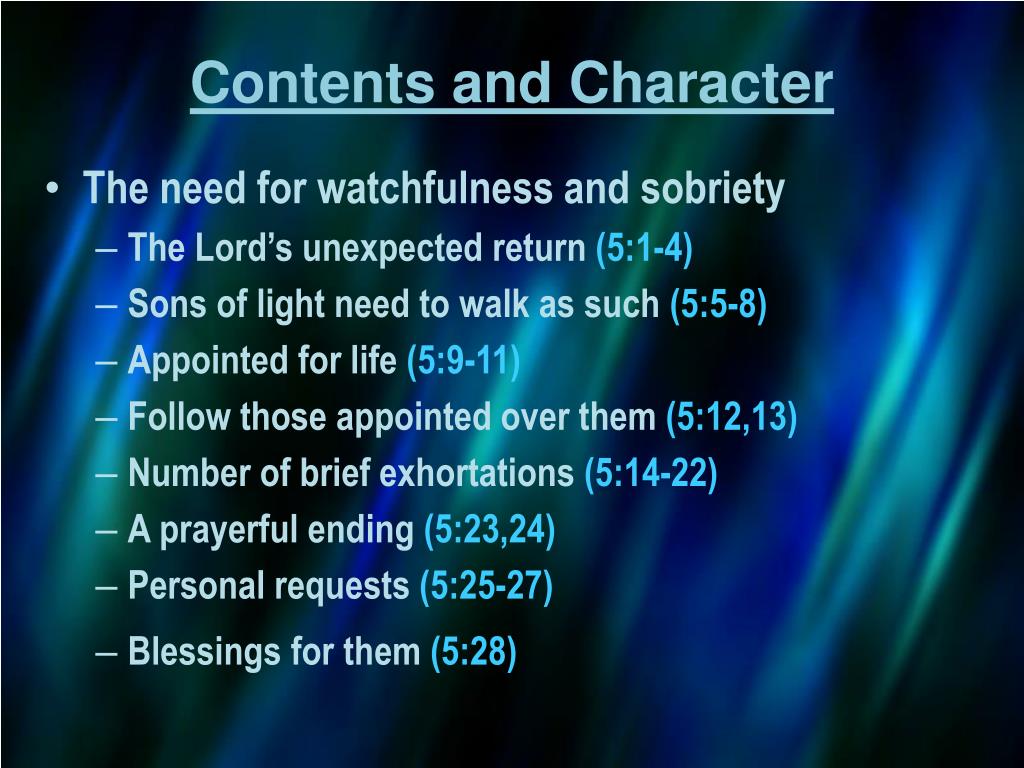 Contents and Character

• The need for watchfulness and sobriety
– The Lord’s unexpected return (5:1-4)
– Sons of light need to walk as such (5:5-8)
– Appointed for life (5:9-11)
– Follow those appointed over them (5:12,13)
– Number of brief exhortations (5:14-22)
– A prayerful ending (5:23,24)
– Personal requests (5:25-27)
– Blessings for them (5:28)